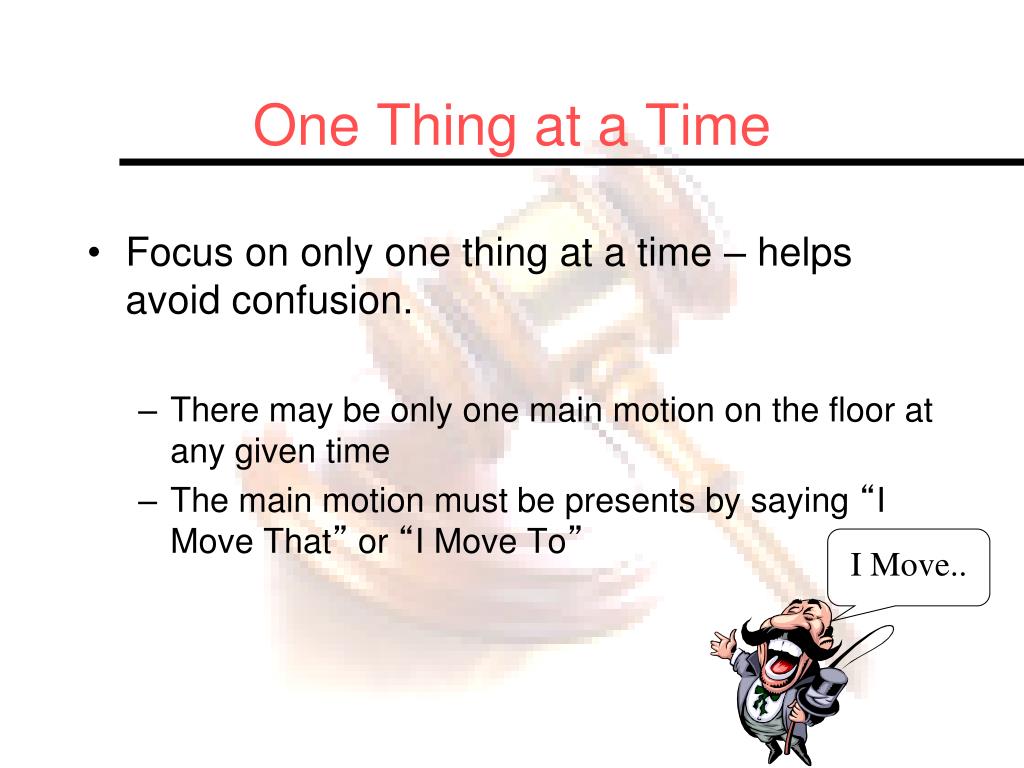 One Thing at a Time

• Focus on only one thing at a time – helps avoid confusion.

– There may be only one main motion on the floor at any given time

– The main motion must be presents by saying “I Move That” or “I Move To”

I Move..